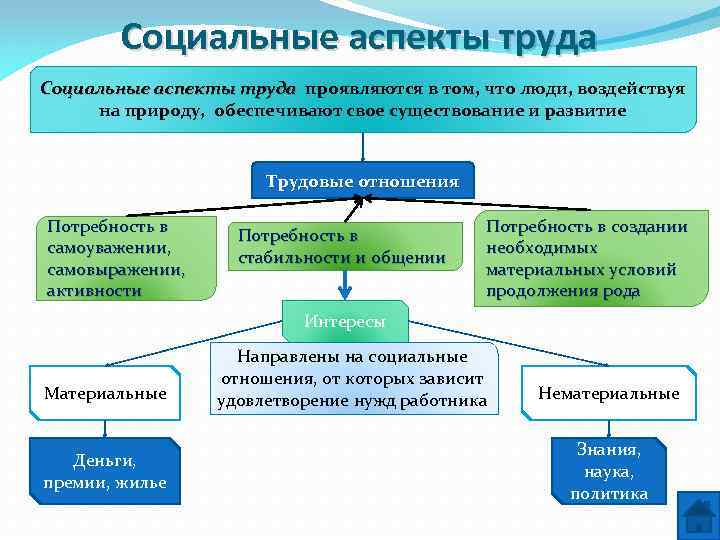 Социальные аспекты труда

Социальные аспекты труда проявляются в том, что люди, воздействуя на природу, обеспечивают свое существование и развитие

Трудовые отношения

Потребность в самоуважении, самовыражении, активности

Потребность в стабильности и общении

Потребность в создании необходимых материальных условий продолжения рода

Интересы

Направлены на социальные отношения, от которых зависит удовлетворение нужд работника

Материальные

Нематериальные

Деньги, премии, жилье

Знания, наука, политика